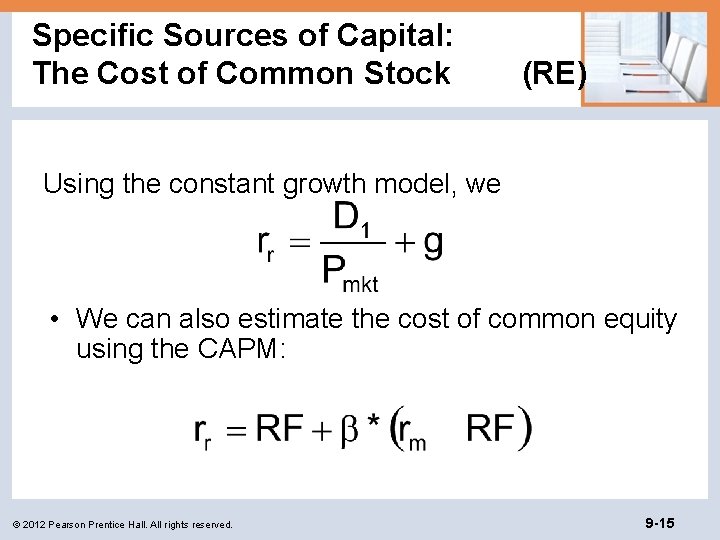 Specific Sources of Capital: The Cost of Common Stock (RE)

Using the constant growth model, we

$r_r = \frac{D_1}{P_{mkt}} + g$

• We can also estimate the cost of common equity using the CAPM:

$r_r = RF + \beta * (r_m \quad RF)$

© 2012 Pearson Prentice Hall. All rights reserved.

9-15